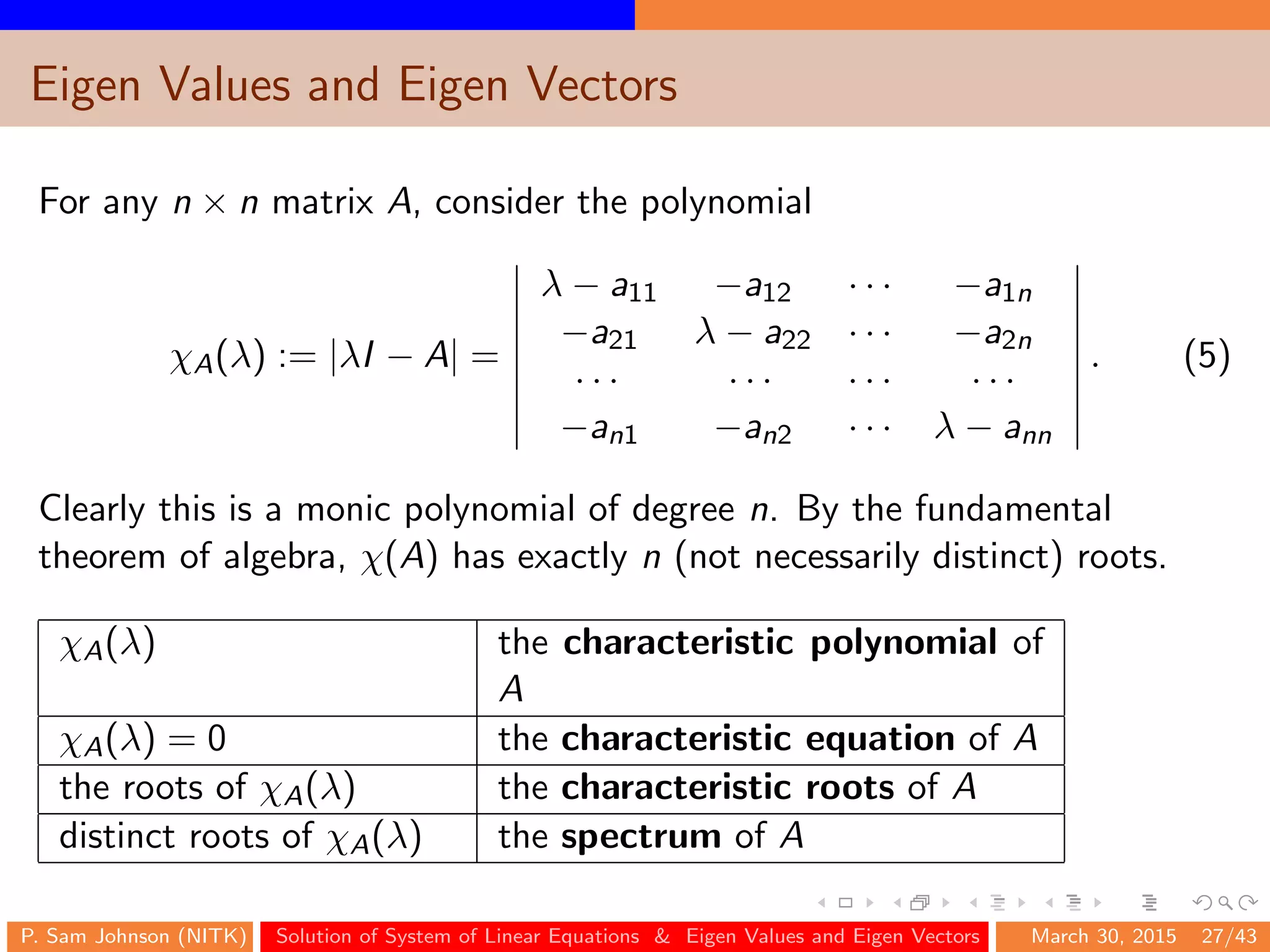 Eigen Values and Eigen Vectors

For any $n \times n$ matrix $A$, consider the polynomial

$$\chi_A(\lambda) := |\lambda I - A| = \begin{vmatrix} \lambda - a_{11} & -a_{12} & \cdots & -a_{1n} \\ -a_{21} & \lambda - a_{22} & \cdots & -a_{2n} \\ \cdots & \cdots & \cdots & \cdots \\ -a_{n1} & -a_{n2} & \cdots & \lambda - a_{nn} \end{vmatrix}. \quad (5)$$

Clearly this is a monic polynomial of degree $n$. By the fundamental theorem of algebra, $\chi(A)$ has exactly $n$ (not necessarily distinct) roots.

| $\chi_A(\lambda)$ | the **characteristic polynomial** of $A$ |
|---|---|
| $\chi_A(\lambda) = 0$ | the **characteristic equation** of $A$ |
| the roots of $\chi_A(\lambda)$ | the **characteristic roots** of $A$ |
| distinct roots of $\chi_A(\lambda)$ | the **spectrum** of $A$ |

P. Sam Johnson (NITK) Solution of System of Linear Equations & Eigen Values and Eigen Vectors March 30, 2015 27/43